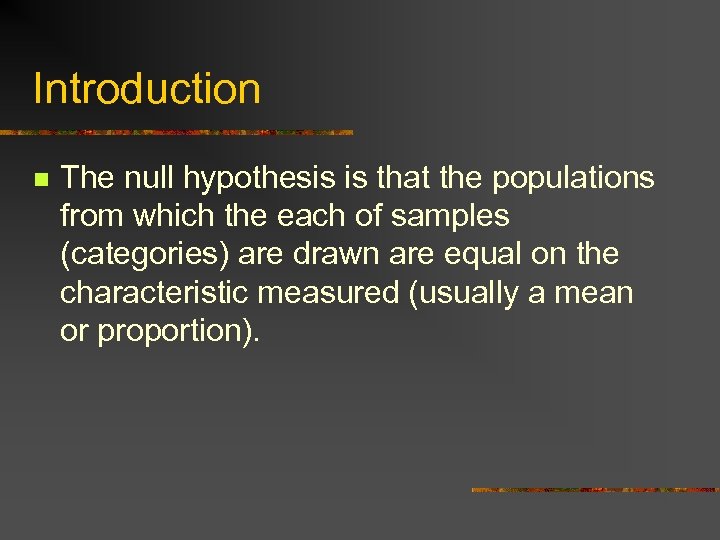 Introduction

The null hypothesis is that the populations from which the each of samples (categories) are drawn are equal on the characteristic measured (usually a mean or proportion).